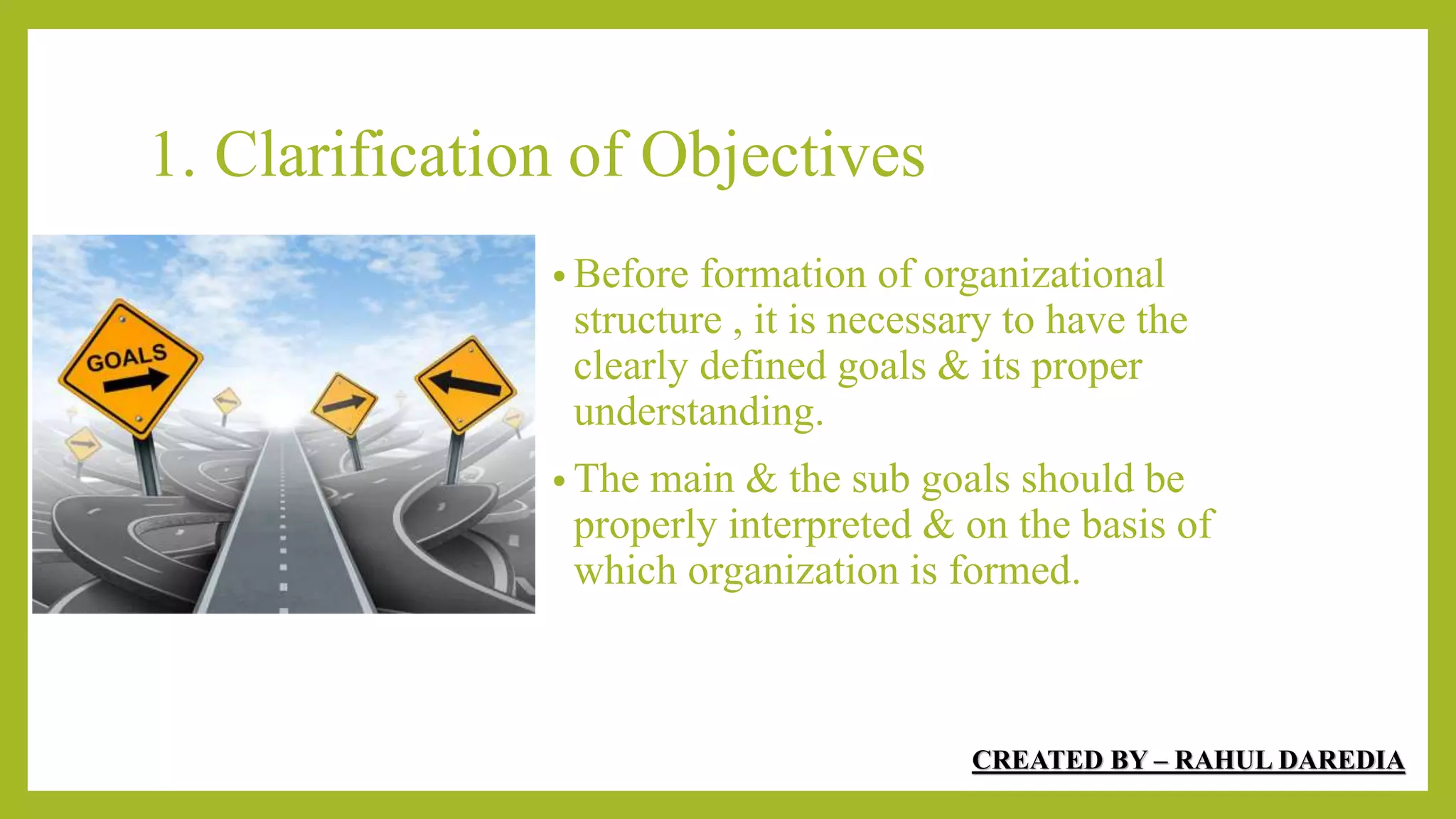 1. Clarification of Objectives

GOALS

• Before formation of organizational structure , it is necessary to have the clearly defined goals & its proper understanding.

• The main & the sub goals should be properly interpreted & on the basis of which organization is formed.

CREATED BY – RAHUL DAREDIA